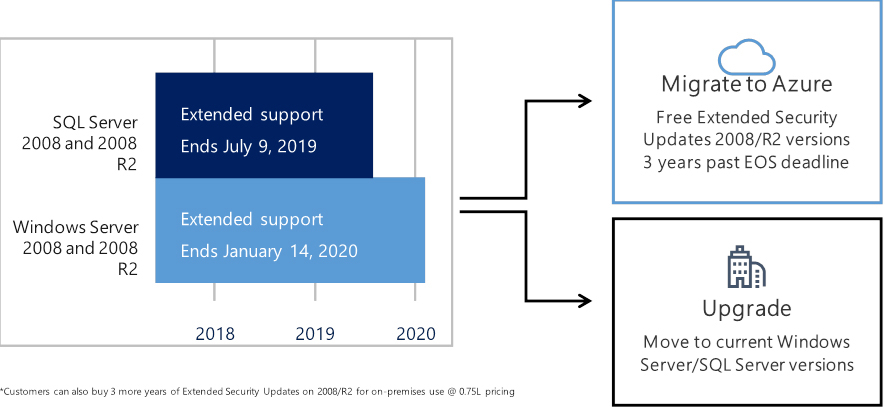 SQL Server 2008 and 2008 R2

Extended support

Ends July 9, 2019

Windows Server 2008 and 2008 R2

Extended support

Ends January 14, 2020

2018

2019

2020

Migrate to Azure

Free Extended Security Updates 2008/R2 versions 3 years past EOS deadline

Upgrade

Move to current Windows Server/SQL Server versions

*Customers can also buy 3 more years of Extended Security Updates on 2008/R2 for on-premises use @ 0.75L pricing